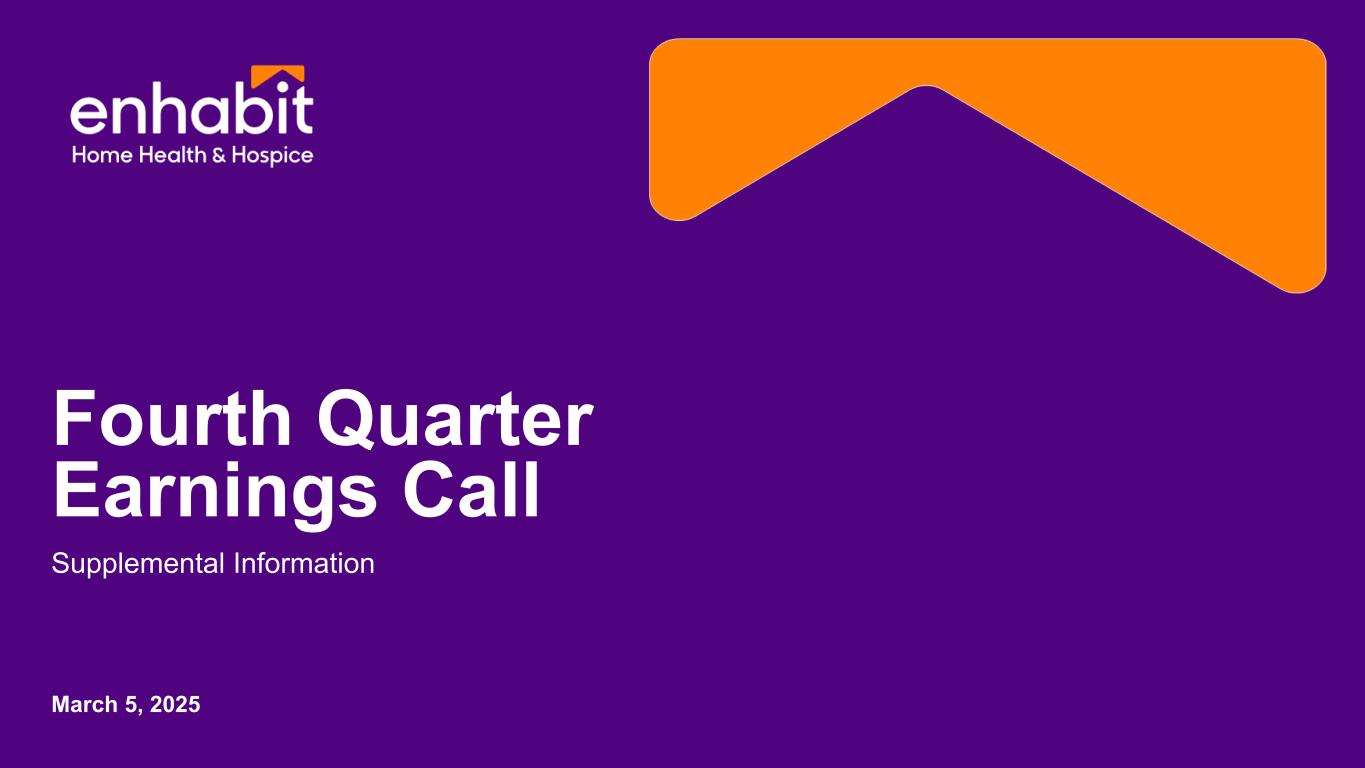 enhabit
Home Health & Hospice

Fourth Quarter Earnings Call

Supplemental Information

March 5, 2025